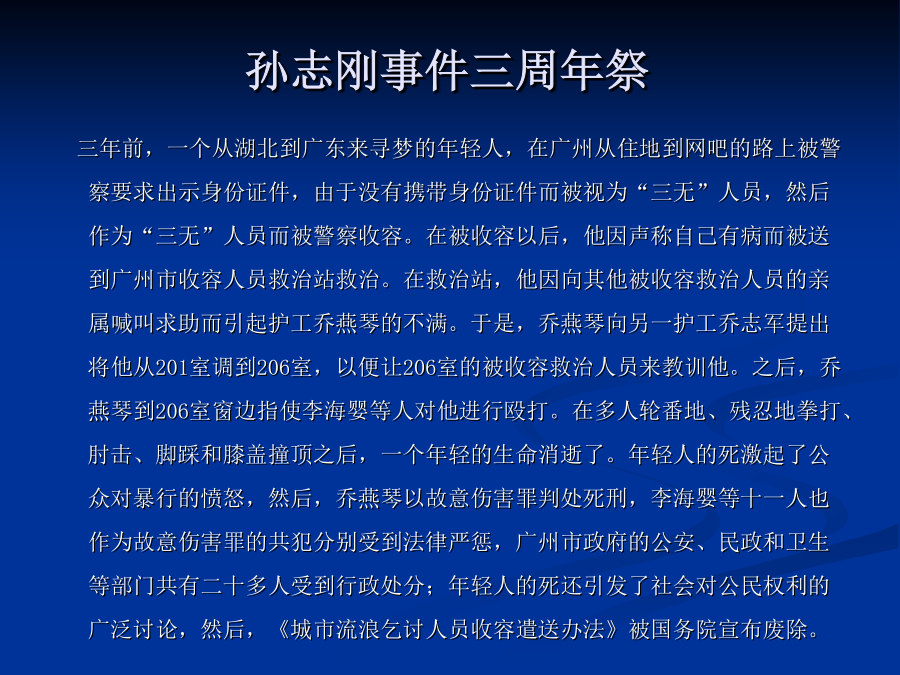 孙志刚事件三周年祭

三年前，一个从湖北到广东来寻梦的年轻人，在广州从住地到网吧的路上被警察要求出示身份证件，由于没有携带身份证件而被视为“三无”人员，然后作为“三无”人员而被警察收容。在被收容以后，他因声称自己有病而被送到广州市收容人员救治站救治。在救治站，他因向其他被收容救治人员的亲属喊叫求助而引起护工乔燕琴的不满。于是，乔燕琴向另一护工乔志军提出将他从201室调到206室，以便让206室的被收容救治人员来教训他。之后，乔燕琴到206室窗边指使李海婴等人对他进行殴打。在多人轮番地、残忍地拳打、肘击、脚踩和膝盖撞顶之后，一个年轻的生命消逝了。年轻人的死激起了公众对暴行的愤怒，然后，乔燕琴以故意伤害罪判处死刑，李海婴等十一人也作为故意伤害罪的共犯分别受到法律严惩，广州市政府的公安、民政和卫生等部门共有二十多人受到行政处分；年轻人的死还引发了社会对公民权利的广泛讨论，然后，《城市流浪乞讨人员收容遣送办法》被国务院宣布废除。